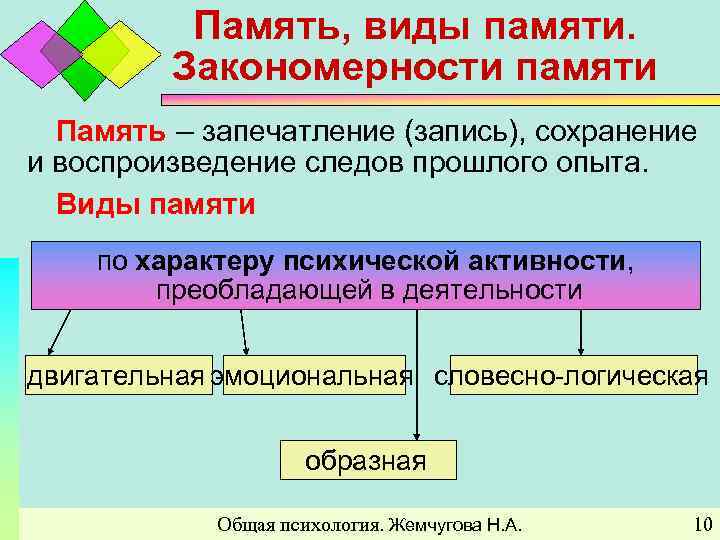 Память, виды памяти. Закономерности памяти

Память – запечатление (запись), сохранение и воспроизведение следов прошлого опыта.

Виды памяти

по характеру психической активности, преобладающей в деятельности

двигательная

эмоциональная

словесно-логическая

образная

Общая психология. Жемчугова Н.А.

10